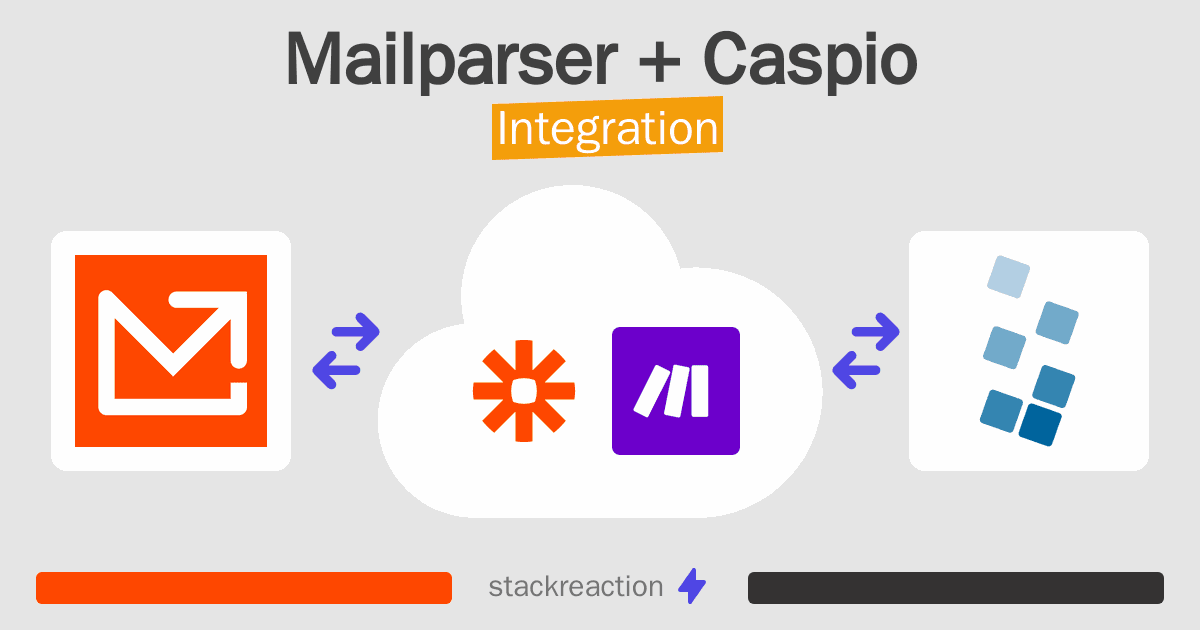 Mailparser + Caspio
Integration

stackreaction